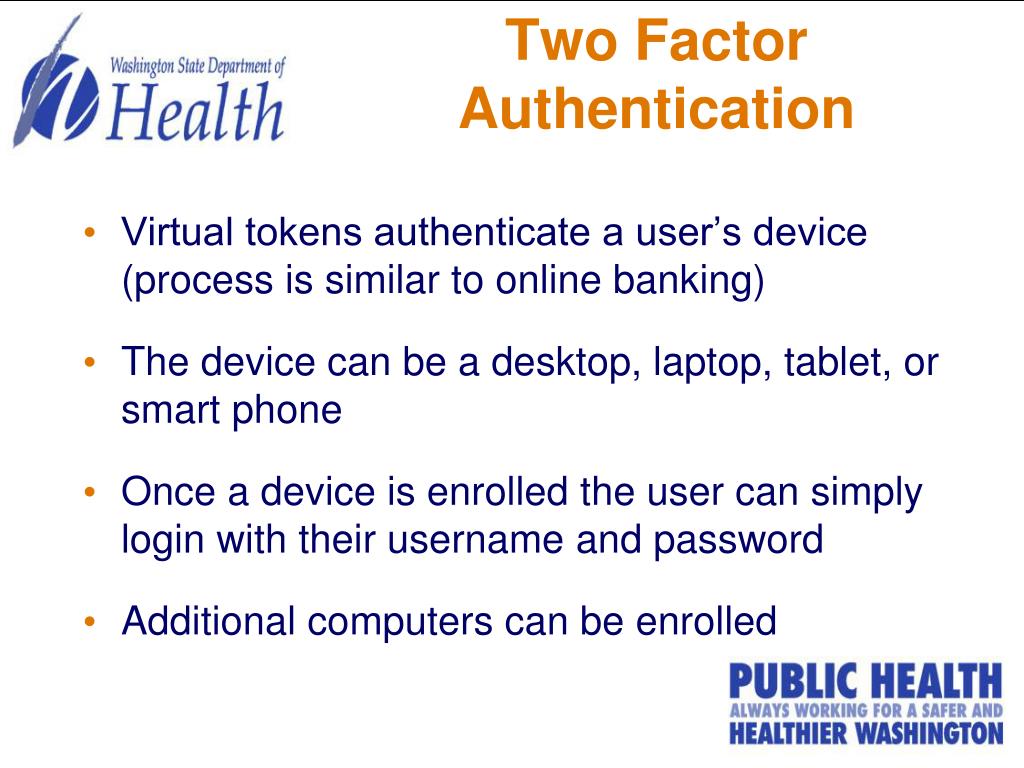 Washington State Department of
Health

Two Factor Authentication

• Virtual tokens authenticate a user's device (process is similar to online banking)

• The device can be a desktop, laptop, tablet, or smart phone

• Once a device is enrolled the user can simply login with their username and password

• Additional computers can be enrolled

PUBLIC HEALTH
ALWAYS WORKING FOR A SAFER AND
HEALTHIER WASHINGTON